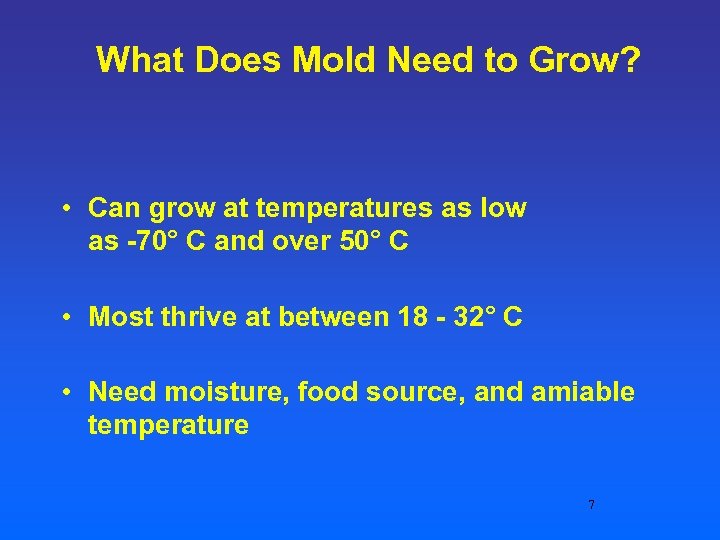 What Does Mold Need to Grow?

• Can grow at temperatures as low as -70° C and over 50° C

• Most thrive at between 18 - 32° C

• Need moisture, food source, and amiable temperature

7